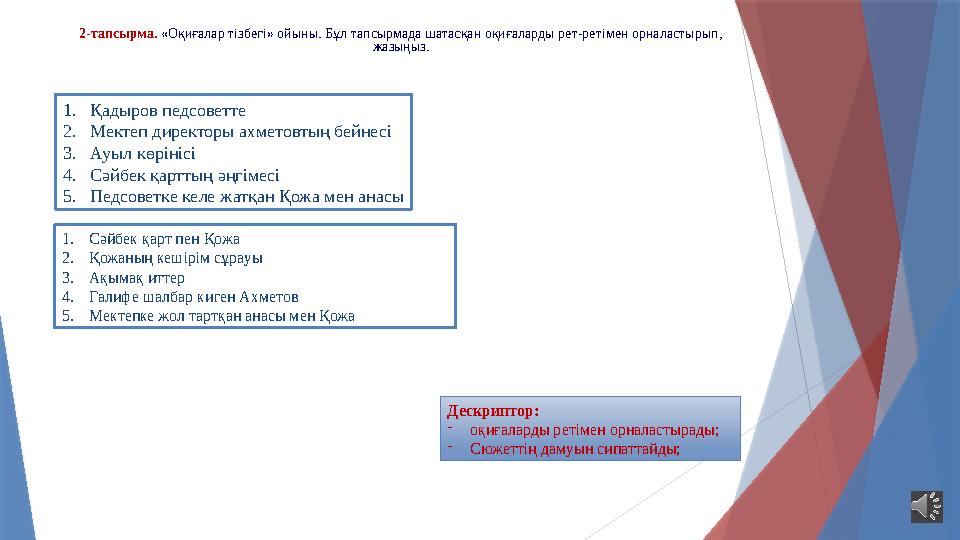 2-тапсырма. «Оқиғалар тізбегі» ойыны. Бұл тапсырмада шатасқан оқиғаларды рет-ретімен орналастырып, жазыңыз.

1. Қадыров педсоветте
2. Мектеп директоры ахметовтың бейнесі
3. Ауыл көрінісі
4. Сәйбек қарттың әңгімесі
5. Педсоветке келе жатқан Қожа мен анасы

1. Сәйбек қарт пен Қожа
2. Қожаның кешірім сұрауы
3. Ақымақ иттер
4. Галифе шалбар киген Ахметов
5. Мектепке жол тартқан анасы мен Қожа

Дескриптор:
- оқиғаларды ретімен орналастырады;
- Сюжеттің дамуын сипаттайды;